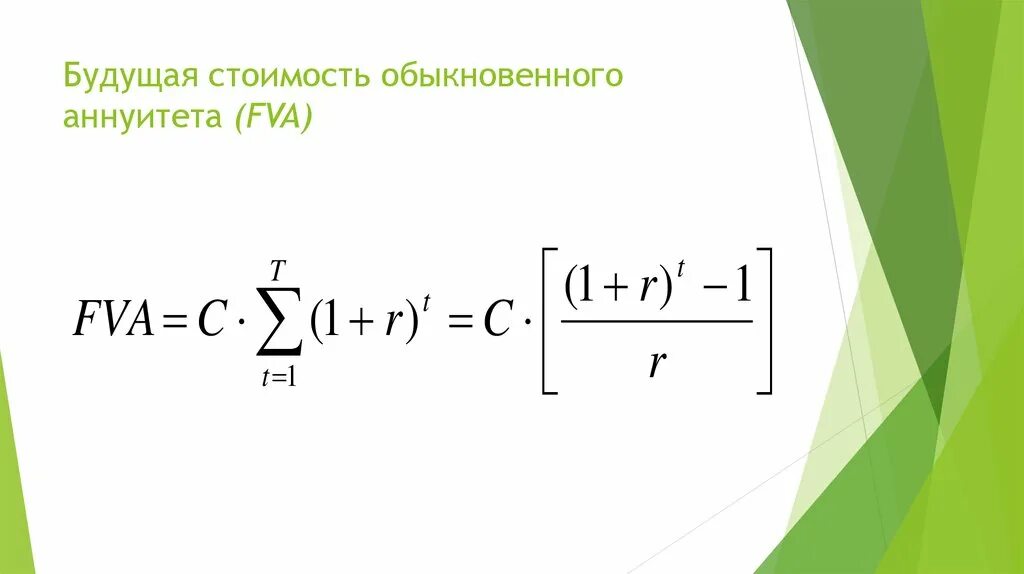 Будущая стоимость обыкновенного аннуитета (FVA)

$FVA = C \cdot \sum_{t=1}^{T} (1+r)^t = C \cdot \left[ \frac{(1+r)^t - 1}{r} \right]$